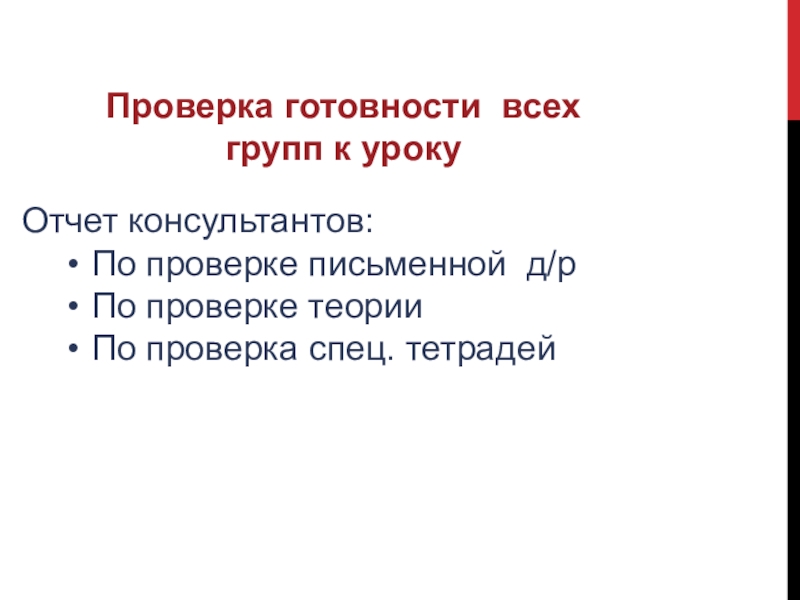 Проверка готовности всех групп к уроку

Отчет консультантов:
• По проверке письменной д/р
• По проверке теории
• По проверка спец. тетрадей